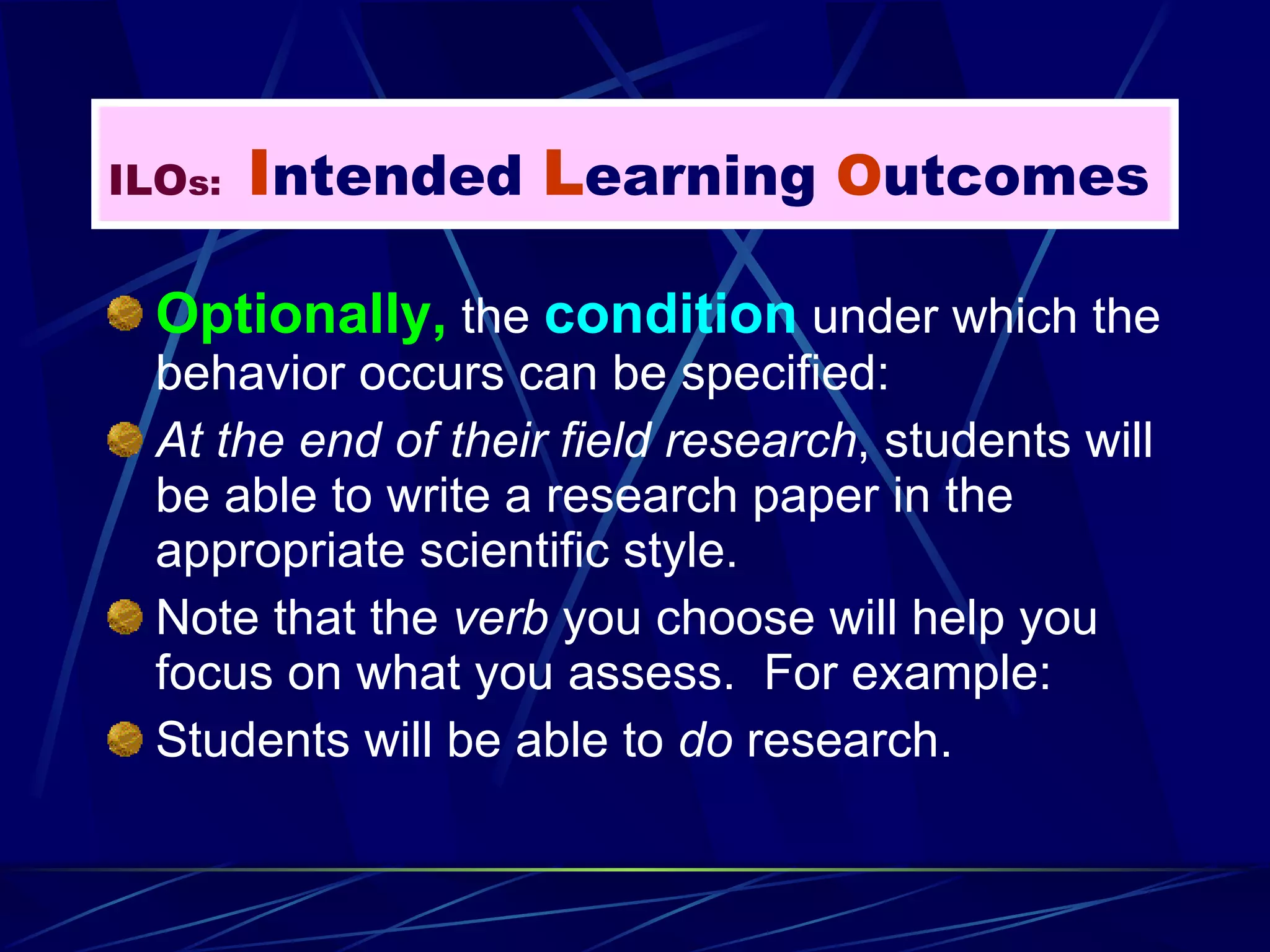 ILOs: Intended Learning Outcomes

Optionally, the condition under which the behavior occurs can be specified:

At the end of their field research, students will be able to write a research paper in the appropriate scientific style.

Note that the verb you choose will help you focus on what you assess. For example:

Students will be able to do research.